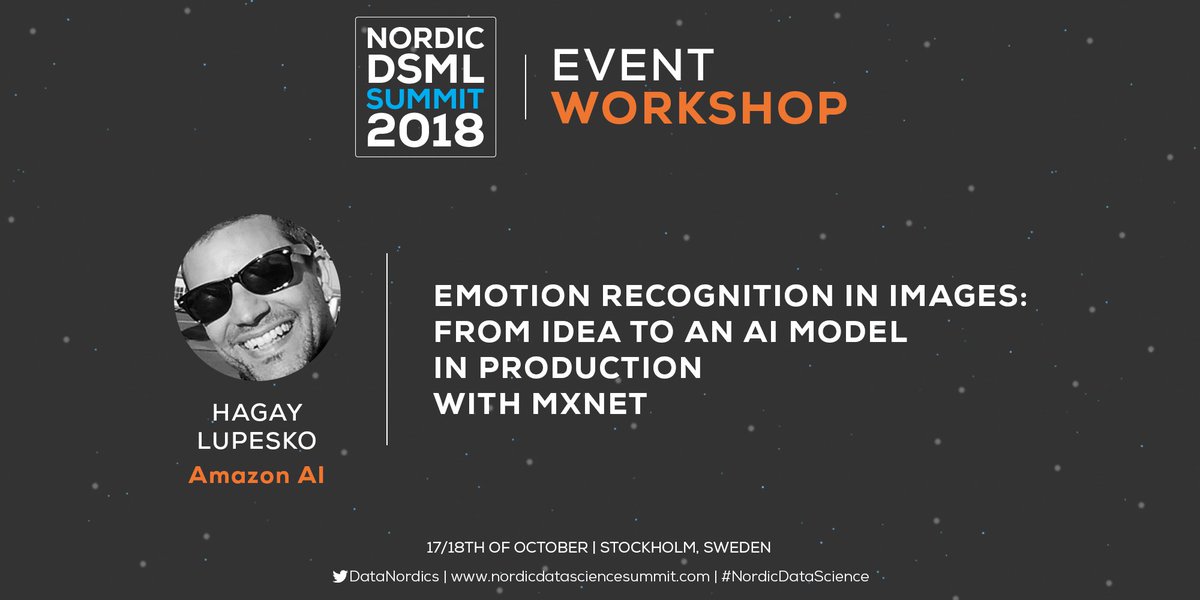 NORDIC DSML SUMMIT 2018

EVENT
WORKSHOP

HAGAY LUPESKO
Amazon AI

EMOTION RECOGNITION IN IMAGES: FROM IDEA TO AN AI MODEL IN PRODUCTION WITH MXNET

17/18TH OF OCTOBER | STOCKHOLM, SWEDEN
DataNordics | www.nordicdatasciencesummit.com | #NordicDataScience